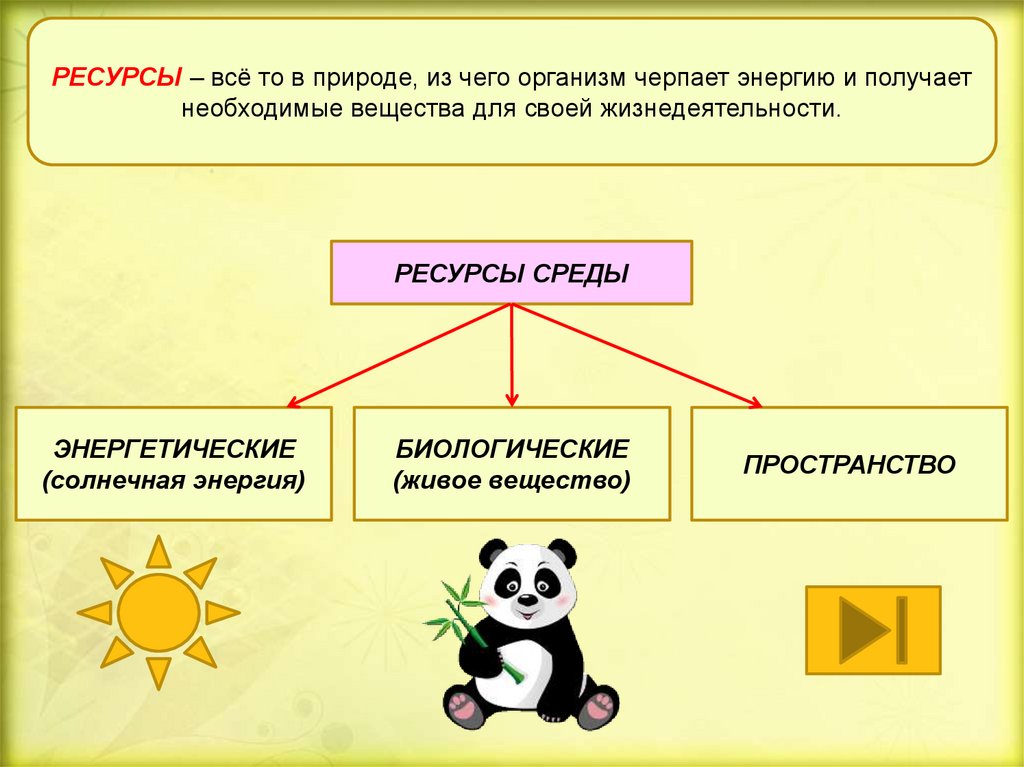 РЕСУРСЫ – всё то в природе, из чего организм черпает энергию и получает необходимые вещества для своей жизнедеятельности.

РЕСУРСЫ СРЕДЫ

ЭНЕРГЕТИЧЕСКИЕ (солнечная энергия)

БИОЛОГИЧЕСКИЕ (живое вещество)

ПРОСТРАНСТВО